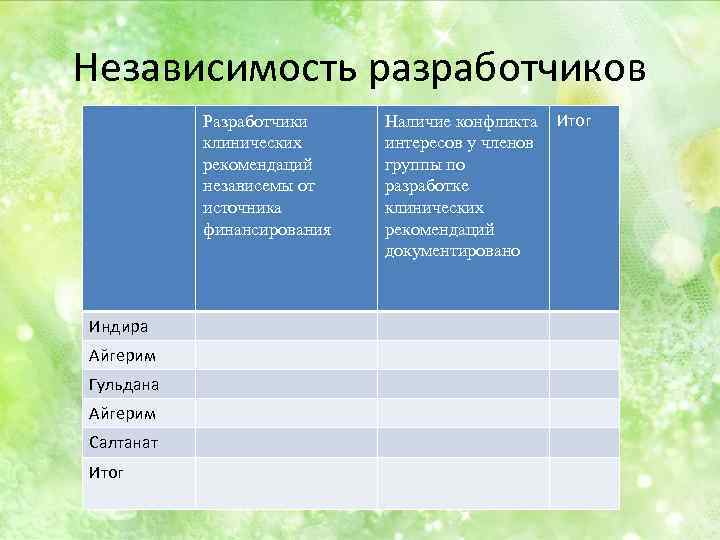 Независимость разработчиков

| | Разработчики клинических рекомендаций независемы от источника финансирования | Наличие конфликта интересов у членов группы по разработке клинических рекомендаций документировано | Итог |
|---|---|---|---|
| Индира | | | |
| Айгерим | | | |
| Гульдана | | | |
| Айгерим | | | |
| Салтанат | | | |
| Итог | | | |